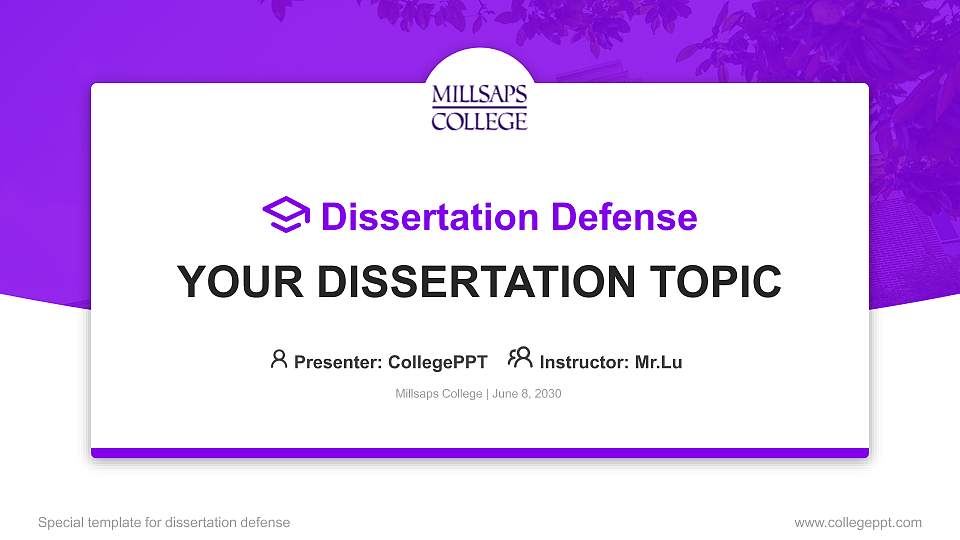 MILLSAPS COLLEGE

Dissertation Defense

YOUR DISSERTATION TOPIC

Presenter: CollegePPT Instructor: Mr.Lu

Millsaps College | June 8, 2030

Special template for dissertation defense

www.collegeppt.com